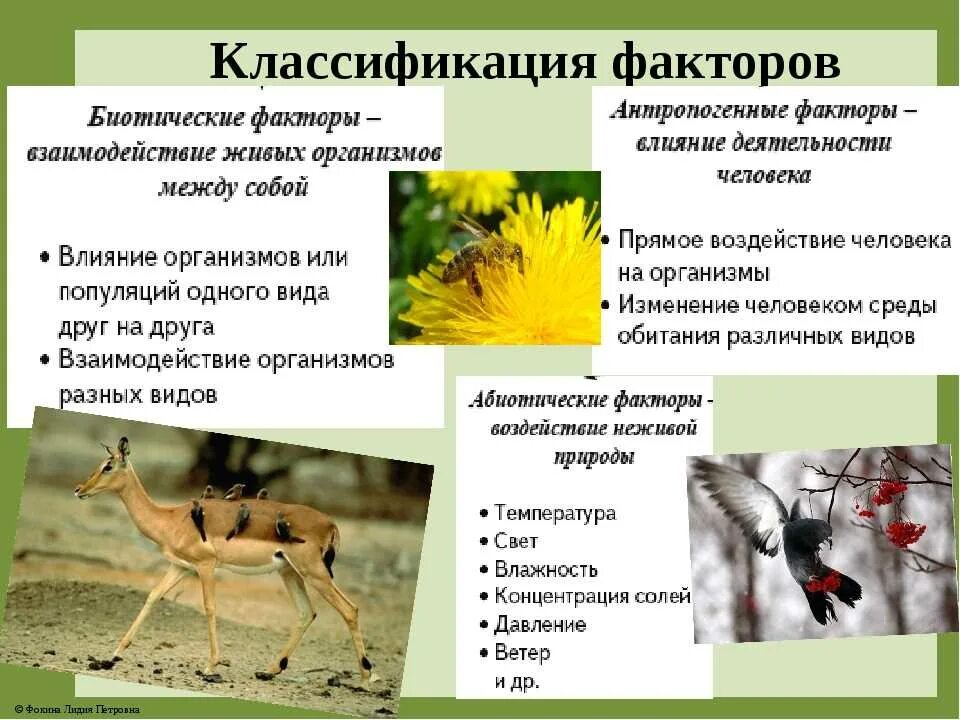 Классификация факторов

Биотические факторы – взаимодействие живых организмов между собой

• Влияние организмов или популяций одного вида друг на друга
• Взаимодействие организмов разных видов

Антропогенные факторы – влияние деятельности человека

• Прямое воздействие человека на организмы
• Изменение человеком среды обитания различных видов

Абиотические факторы - воздействие неживой природы

• Температура
• Свет
• Влажность
• Концентрация солей
• Давление
• Ветер и др.

© Фокина Лидия Петровна